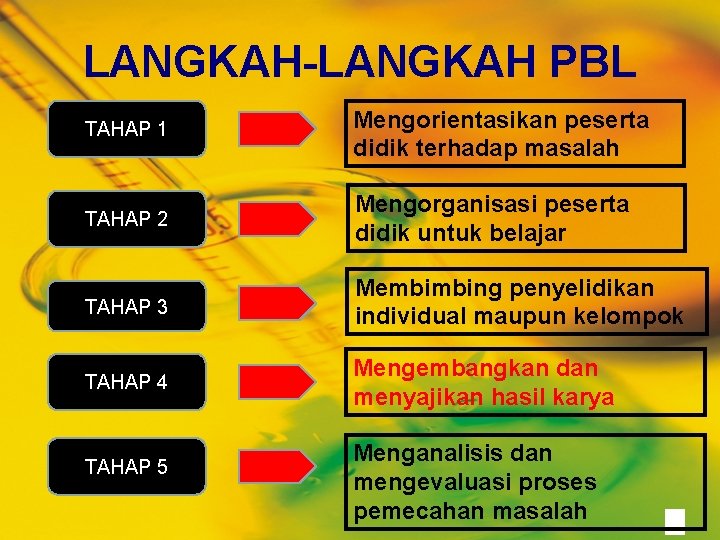 LANGKAH-LANGKAH PBL

TAHAP 1

Mengorientasikan peserta didik terhadap masalah

TAHAP 2

Mengorganisasi peserta didik untuk belajar

TAHAP 3

Membimbing penyelidikan individual maupun kelompok

TAHAP 4

Mengembangkan dan menyajikan hasil karya

TAHAP 5

Menganalisis dan mengevaluasi proses pemecahan masalah